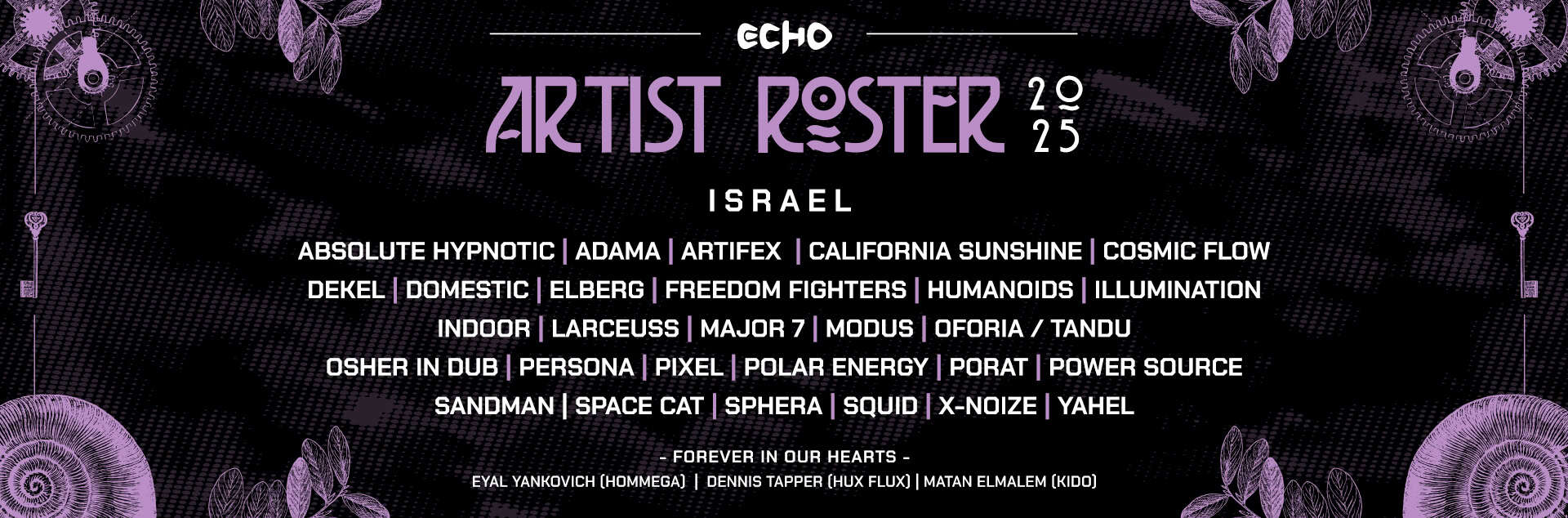 ECHO

ARTIST ROSTER 2025

ISRAEL

ABSOLUTE HYPNOTIC | ADAMA | ARTIFEX | CALIFORNIA SUNSHINE | COSMIC FLOW
DEKEL | DOMESTIC | ELBERG | FREEDOM FIGHTERS | HUMANOIDS | ILLUMINATION
INDOOR | LARCEUSS | MAJOR 7 | MODUS | OFORIA / TANDU
OSHER IN DUB | PERSONA | PIXEL | POLAR ENERGY | PORAT | POWER SOURCE
SANDMAN | SPACE CAT | SPHERA | SQUID | X-NOIZE | YAHEL

- FOREVER IN OUR HEARTS -
EYAL YANKOVICH (HOMMEGA) | DENNIS TAPPER (HUX FLUX) | MATAN ELMALEM (KIDO)